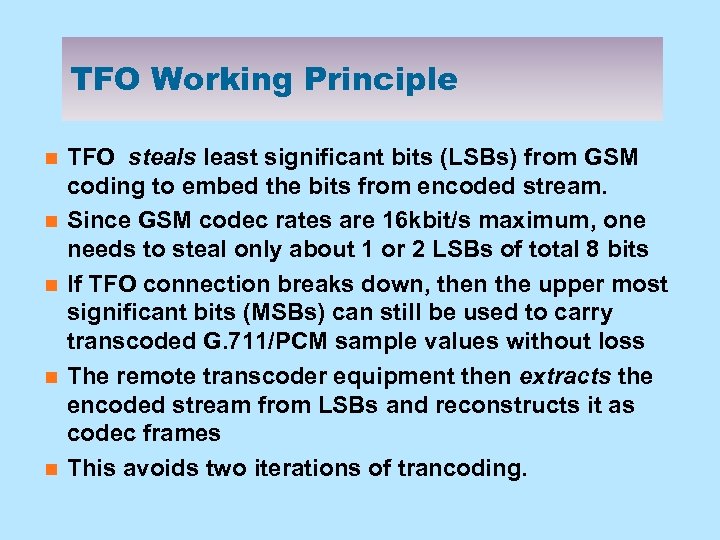 TFO Working Principle

TFO steals least significant bits (LSBs) from GSM coding to embed the bits from encoded stream.

Since GSM codec rates are 16kbit/s maximum, one needs to steal only about 1 or 2 LSBs of total 8 bits

If TFO connection breaks down, then the upper most significant bits (MSBs) can still be used to carry transcoded G.711/PCM sample values without loss

The remote transcoder equipment then extracts the encoded stream from LSBs and reconstructs it as codec frames

This avoids two iterations of trancoding.